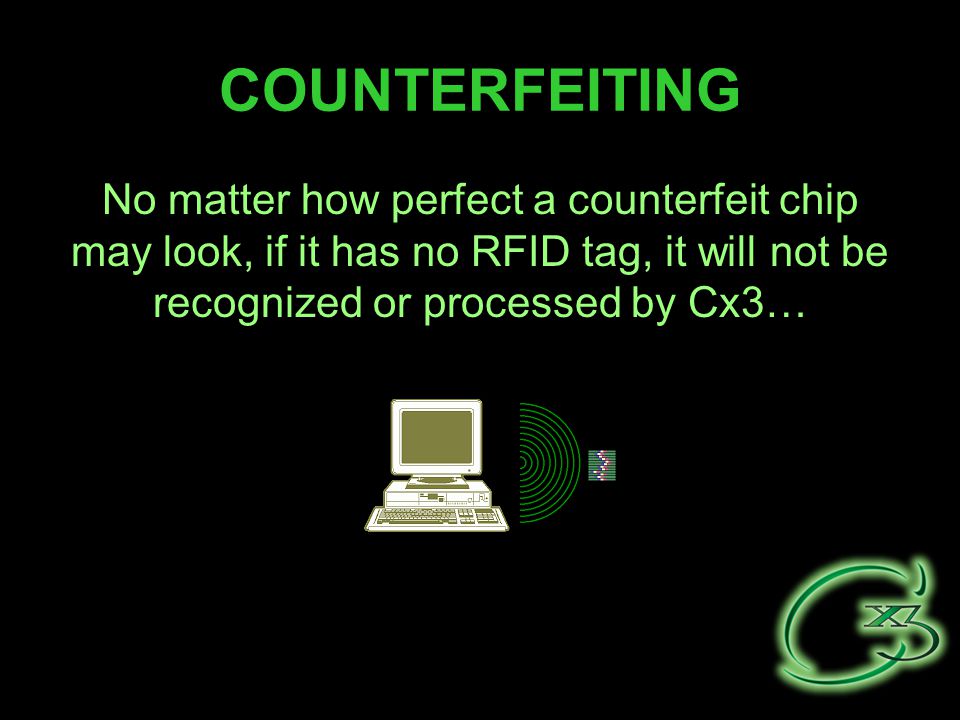 COUNTERFEITING

No matter how perfect a counterfeit chip may look, if it has no RFID tag, it will not be recognized or processed by Cx3…

Cx3